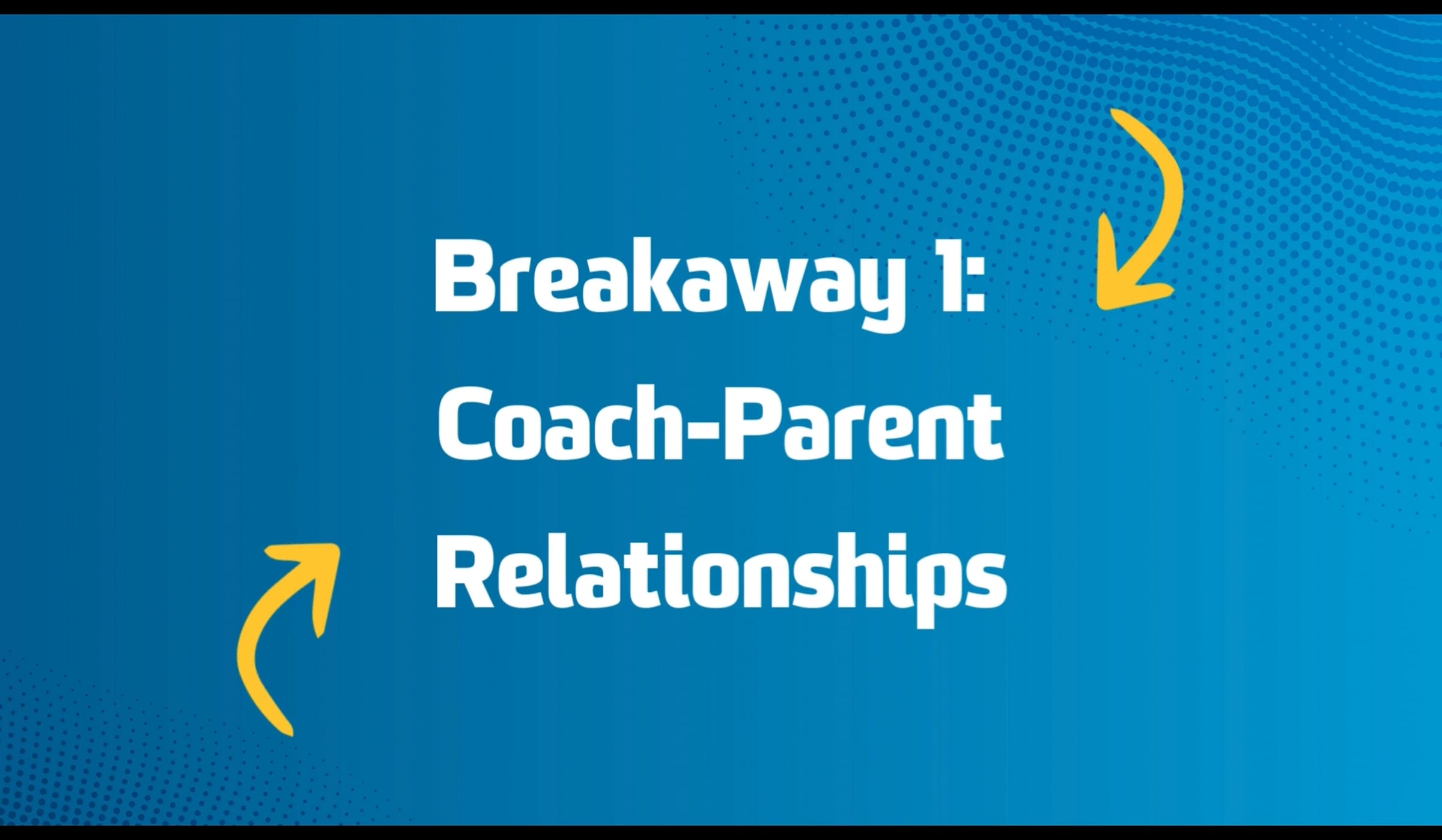 Breakaway 1: Coach-Parent Relationships